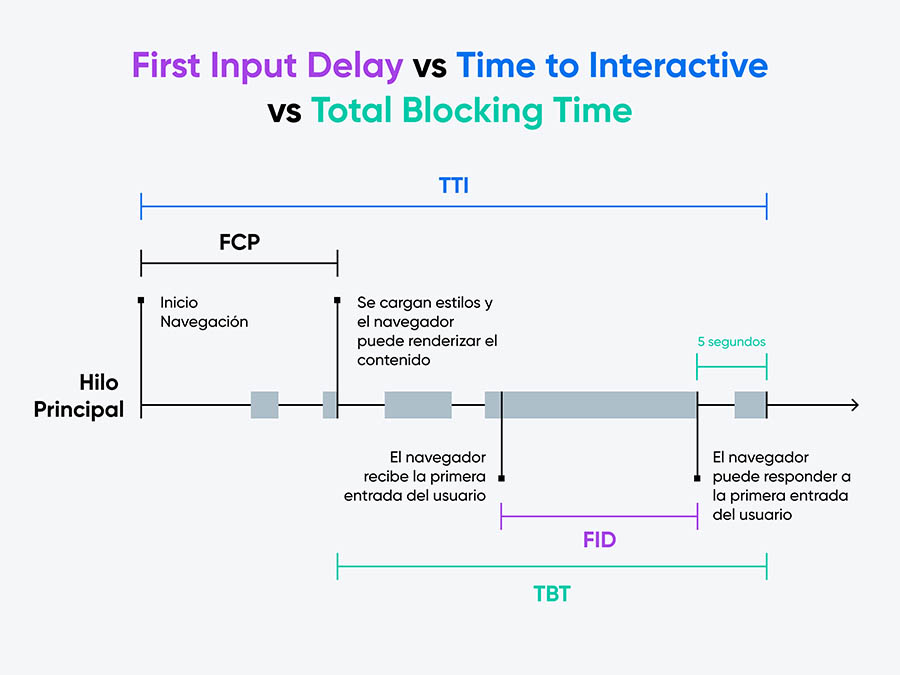 First Input Delay vs Time to Interactive vs Total Blocking Time

TTI

FCP

Inicio Navegación

Se cargan estilos y el navegador puede renderizar el contenido

5 segundos

Hilo Principal

El navegador recibe la primera entrada del usuario

El navegador puede responder a la primera entrada del usuario

FID

TBT